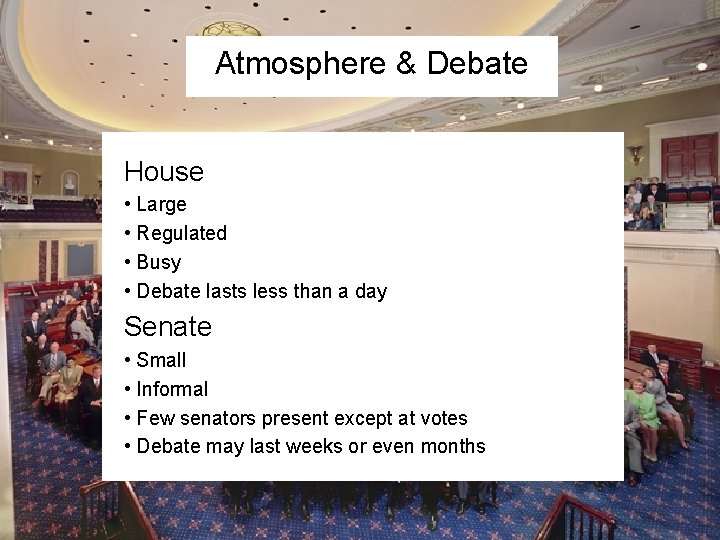 Atmosphere & Debate

House
• Large
• Regulated
• Busy
• Debate lasts less than a day

Senate
• Small
• Informal
• Few senators present except at votes
• Debate may last weeks or even months